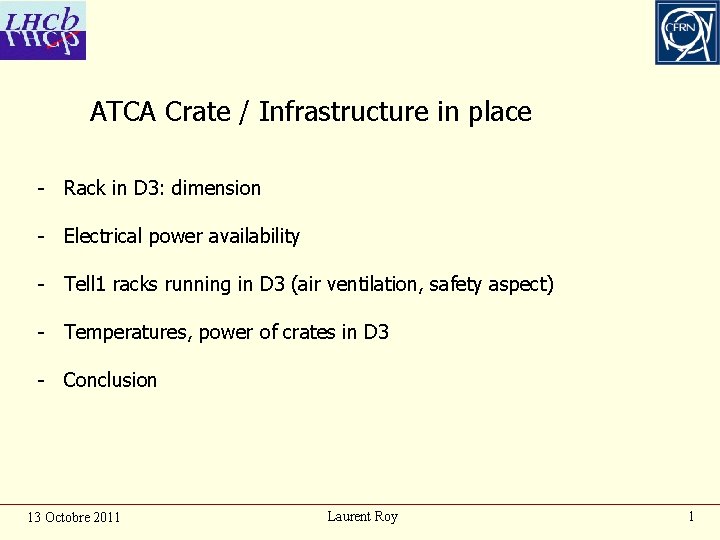 LHCb

CERN

ATCA Crate / Infrastructure in place

- Rack in D3: dimension

- Electrical power availability

- Tell1 racks running in D3 (air ventilation, safety aspect)

- Temperatures, power of crates in D3

- Conclusion

13 Octobre 2011 Laurent Roy 1